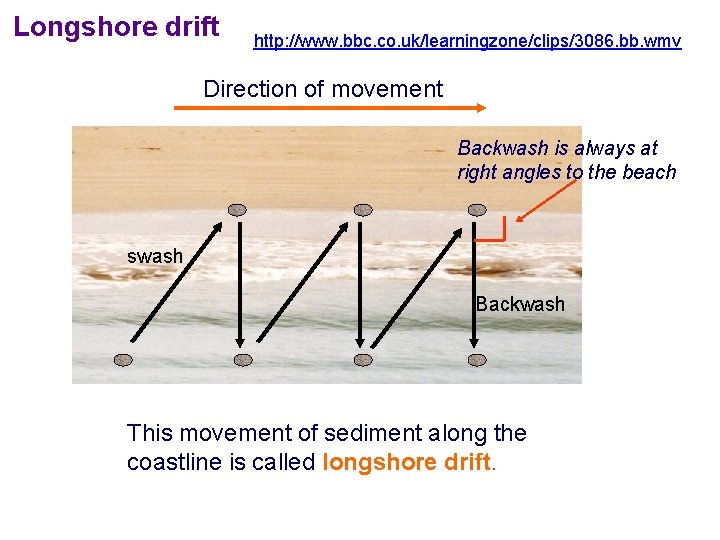 Longshore drift

http://www.bbc.co.uk/learningzone/clips/3086.bb.wmv

Direction of movement

Backwash is always at right angles to the beach

swash

Backwash

This movement of sediment along the coastline is called longshore drift.